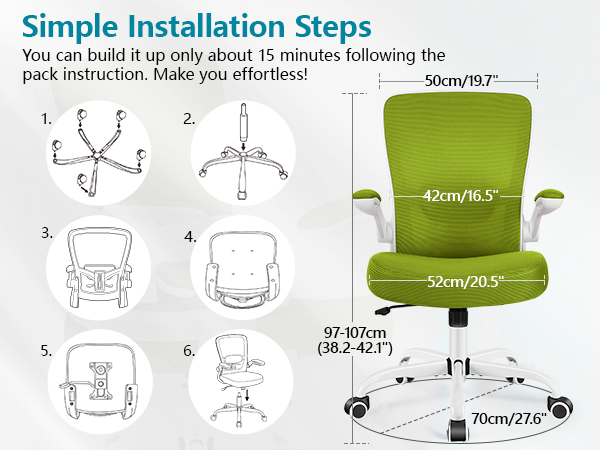 Simple Installation Steps

You can build it up only about 15 minutes following the pack instruction. Make you effortless!

1.

2.

3.

4.

5.

6.

50cm/19.7"

42cm/16.5"

52cm/20.5"

97-107cm
(38.2-42.1")

70cm/27.6"